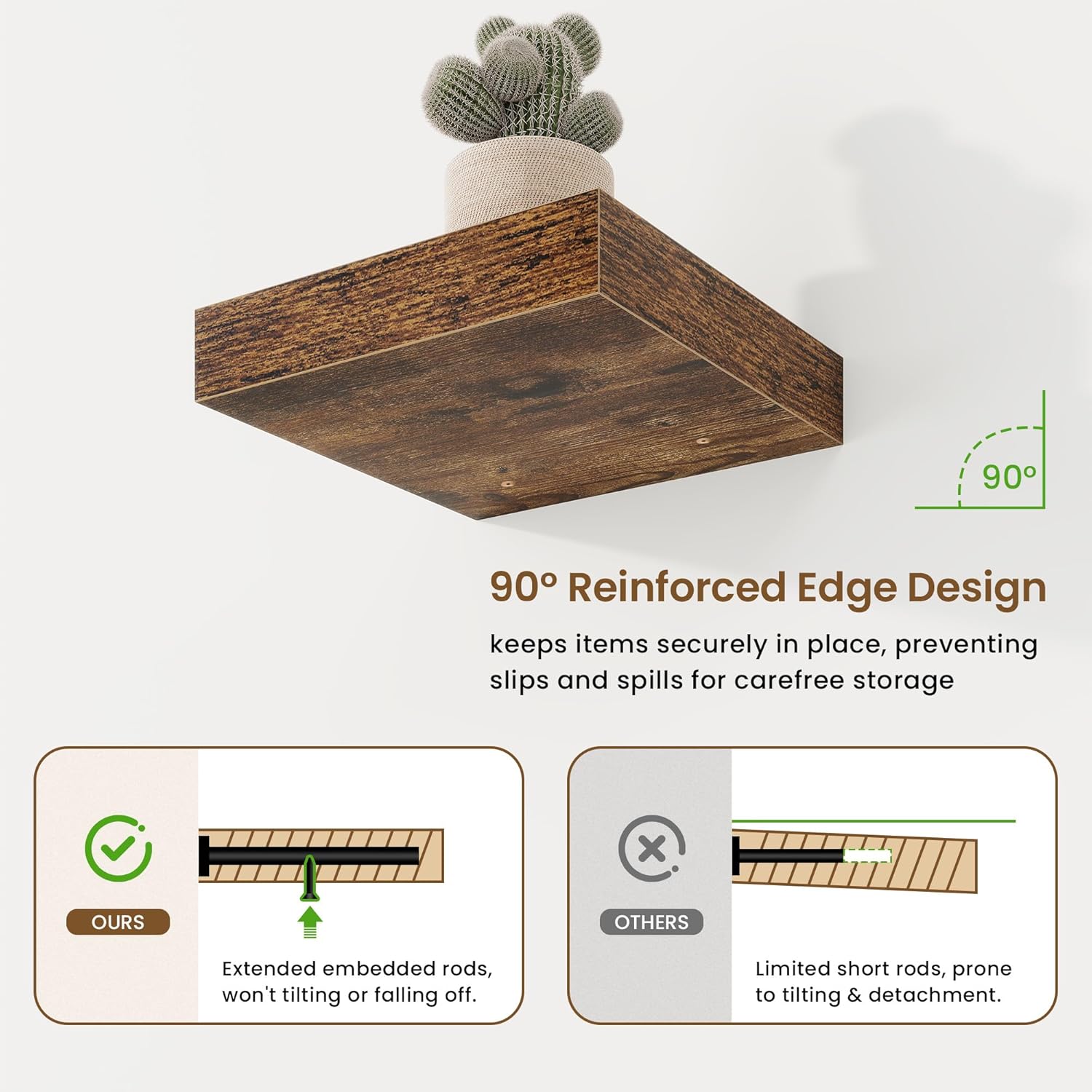 90°

90° Reinforced Edge Design

keeps items securely in place, preventing slips and spills for carefree storage

OURS

Extended embedded rods, won't tilting or falling off.

OTHERS

Limited short rods, prone to tilting & detachment.